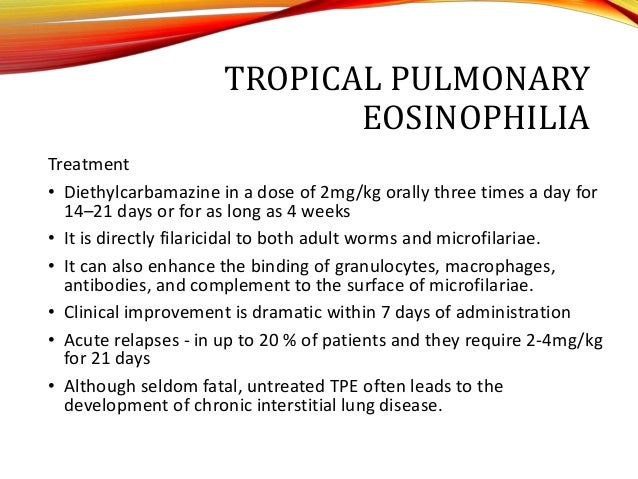 TROPICAL PULMONARY EOSINOPHILIA

Treatment

• Diethylcarbamazine in a dose of 2mg/kg orally three times a day for 14–21 days or for as long as 4 weeks

• It is directly filaricidal to both adult worms and microfilariae.

• It can also enhance the binding of granulocytes, macrophages, antibodies, and complement to the surface of microfilariae.

• Clinical improvement is dramatic within 7 days of administration

• Acute relapses - in up to 20 % of patients and they require 2-4mg/kg for 21 days

• Although seldom fatal, untreated TPE often leads to the development of chronic interstitial lung disease.